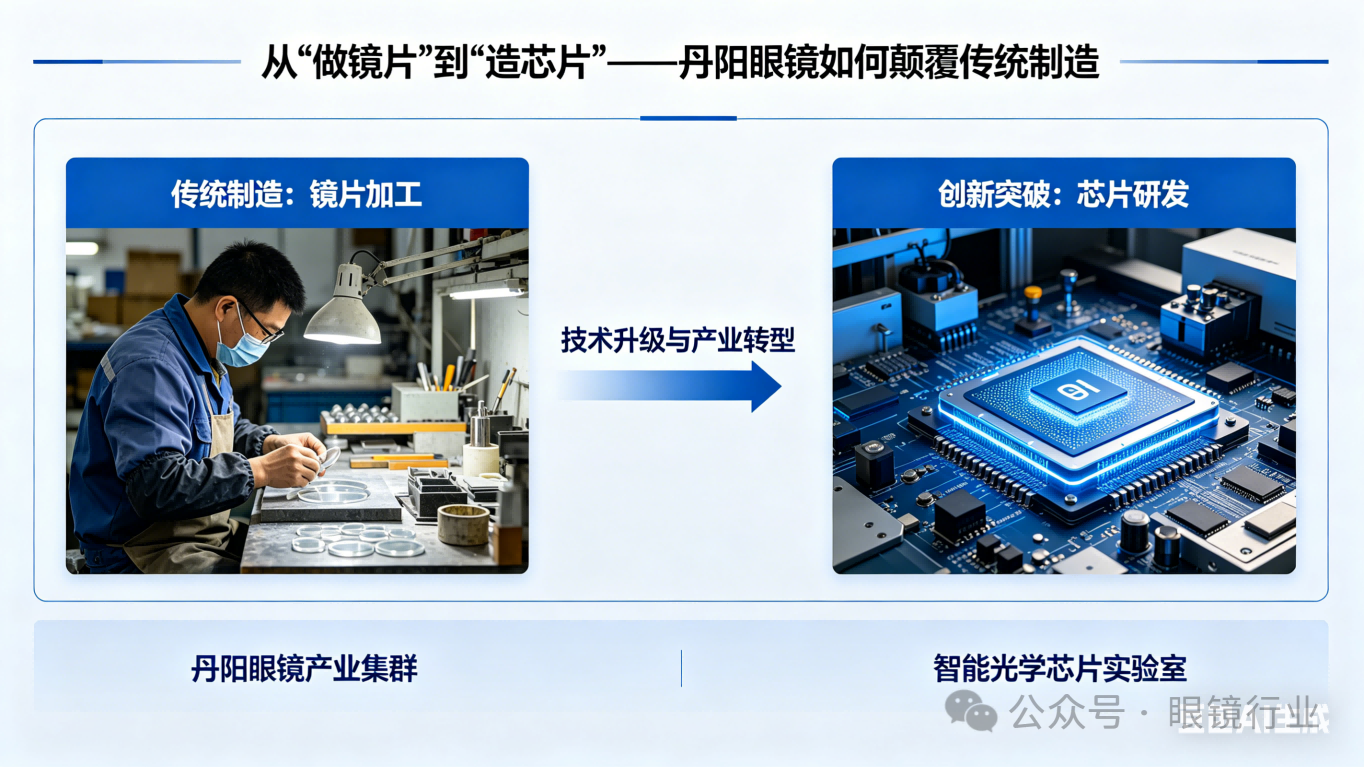 从“做镜片”到“造芯片”——丹阳眼镜如何颠覆传统制造

传统制造：镜片加工

技术升级与产业转型

创新突破：芯片研发

丹阳眼镜产业集群

智能光学芯片实验室

公众号 · 眼镜行业